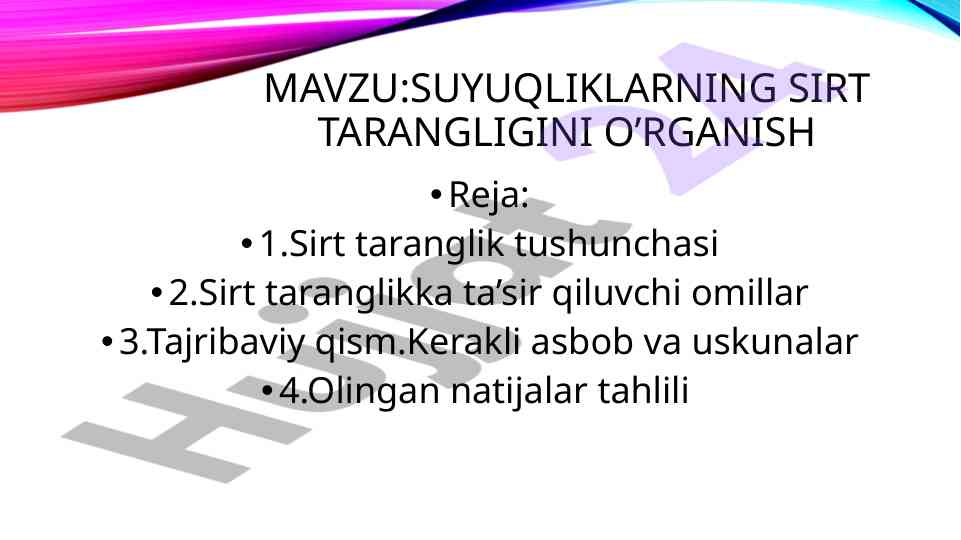 MAVZU:SUYUQLIKLARNING SIRT TARANGLIGINI O’RGANISH

• Reja:
• 1.Sirt taranglik tushunchasi
• 2.Sirt taranglikka ta’sir qiluvchi omillar
• 3.Tajribaviy qism.Kerakli asbob va uskunalar
• 4.Olingan natijalar tahlili

Hujjat